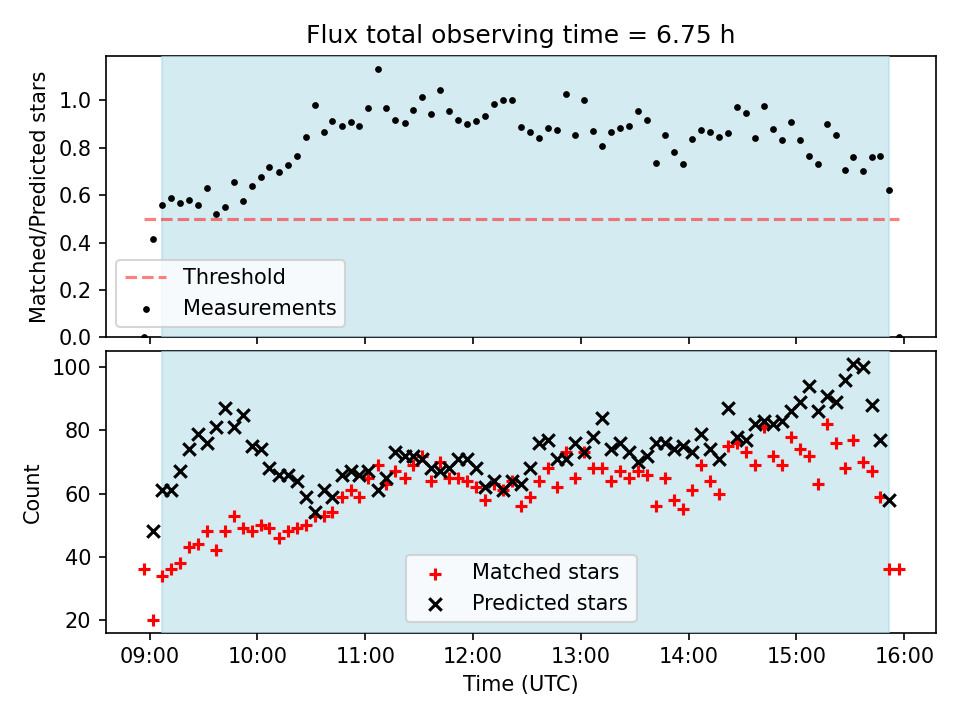 Flux total observing time = 6.75 h

Matched/Predicted stars

1.0
0.8
0.6
0.4
0.2
0.0

Threshold
Measurements

Count

100
80
60
40
20

Matched stars
Predicted stars

09:00
10:00
11:00
12:00
13:00
14:00
15:00
16:00

Time (UTC)